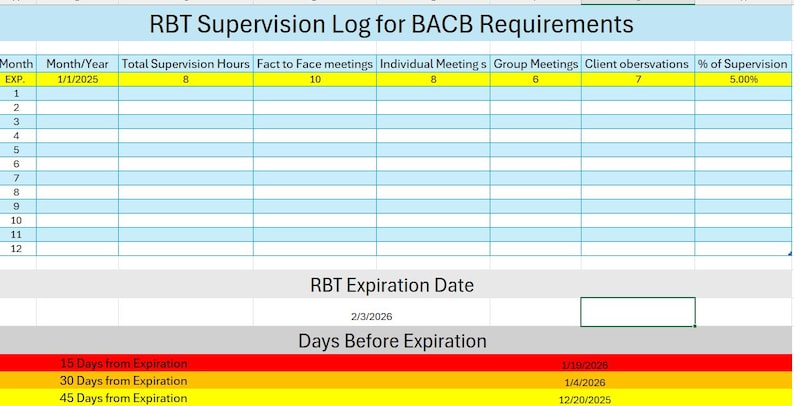 RBT Supervision Log for BACB Requirements

| Month | Month/Year | Total Supervision Hours | Fact to Face meetings | Individual Meeting s | Group Meetings | Client obersvations | % of Supervision |
|---|---|---|---|---|---|---|---|
| EXP. | 1/1/2025 | 8 | 10 | 8 | 6 | 7 | 5.00% |
| 1 | | | | | | | |
| 2 | | | | | | | |
| 3 | | | | | | | |
| 4 | | | | | | | |
| 5 | | | | | | | |
| 6 | | | | | | | |
| 7 | | | | | | | |
| 8 | | | | | | | |
| 9 | | | | | | | |
| 10 | | | | | | | |
| 11 | | | | | | | |
| 12 | | | | | | | |

RBT Expiration Date

2/3/2026

Days Before Expiration

| 15 Days from Expiration | 1/19/2026 |
|---|---|
| 30 Days from Expiration | 1/4/2026 |
| 45 Days from Expiration | 12/20/2025 |